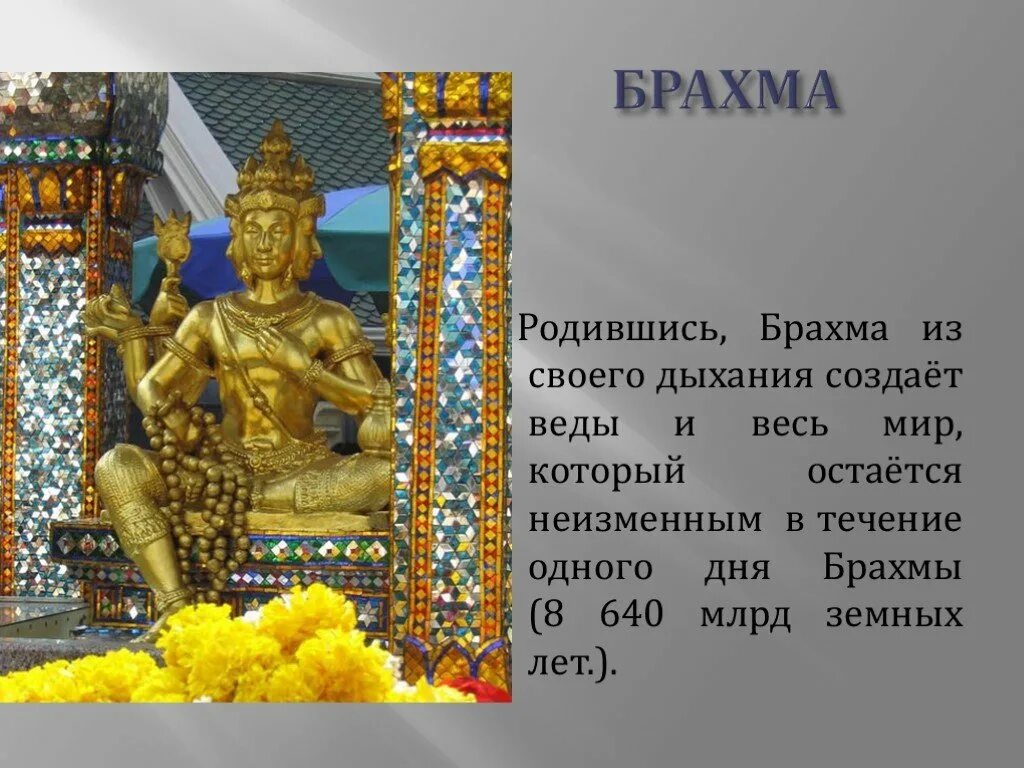 БРАХМА

Родившись, Брахма из своего дыхания создаёт веды и весь мир, который остаётся неизменным в течение одного дня Брахмы (8 640 млрд земных лет.).